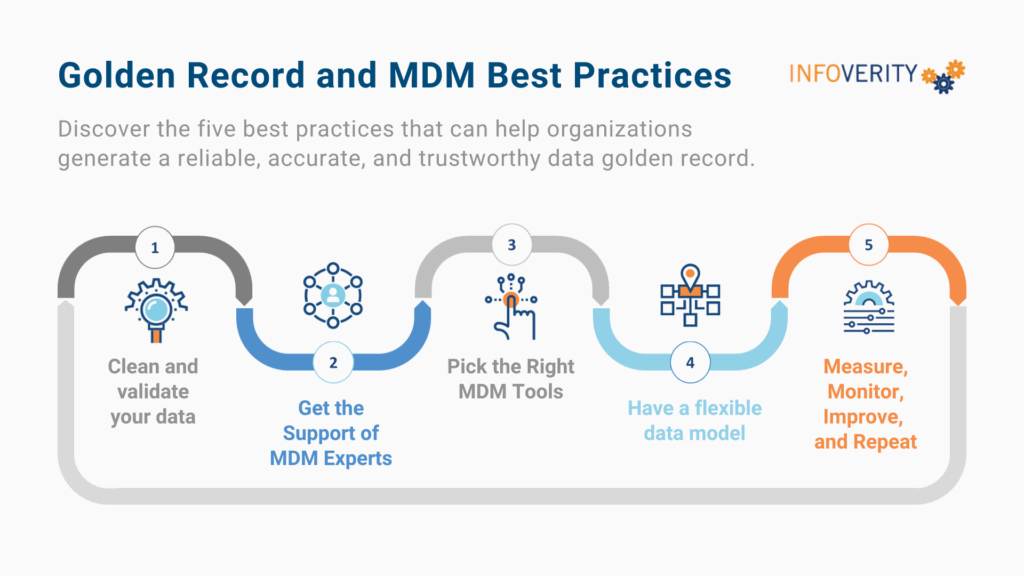 Golden Record and MDM Best Practices

INFOVERITY

Discover the five best practices that can help organizations generate a reliable, accurate, and trustworthy data golden record.

1
Clean and validate your data

2
Get the Support of MDM Experts

3
Pick the Right MDM Tools

4
Have a flexible data model

5
Measure, Monitor, Improve, and Repeat